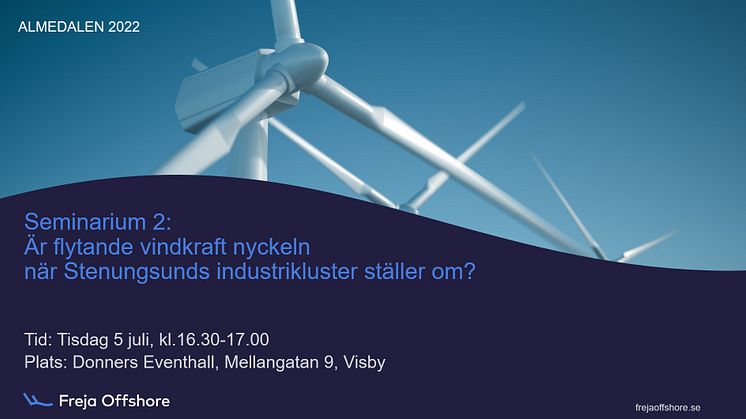 ALMEDALEN 2022

Seminarium 2:
Är flytande vindkraft nyckeln när Stenungsunds industrikluster ställer om?

Tid: Tisdag 5 juli, kl.16.30-17.00
Plats: Donners Eventhall, Mellangatan 9, Visby

Freja Offshore

frejaoffshore.se